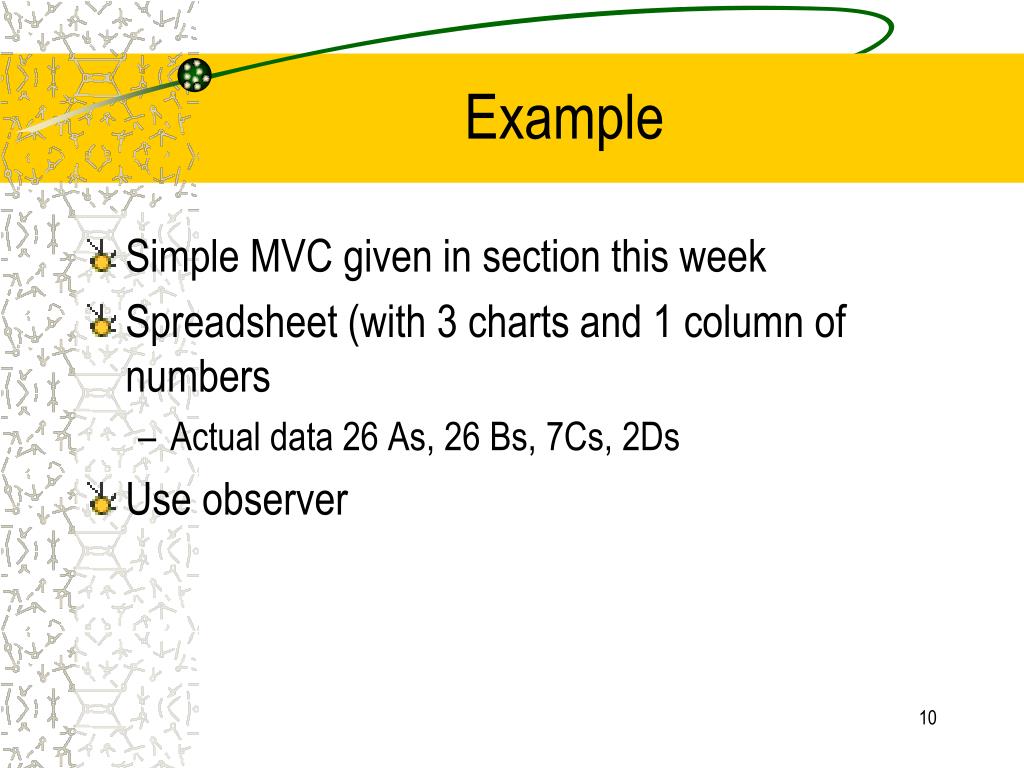 Example

Simple MVC given in section this week

Spreadsheet (with 3 charts and 1 column of numbers

– Actual data 26 As, 26 Bs, 7Cs, 2Ds

Use observer

10